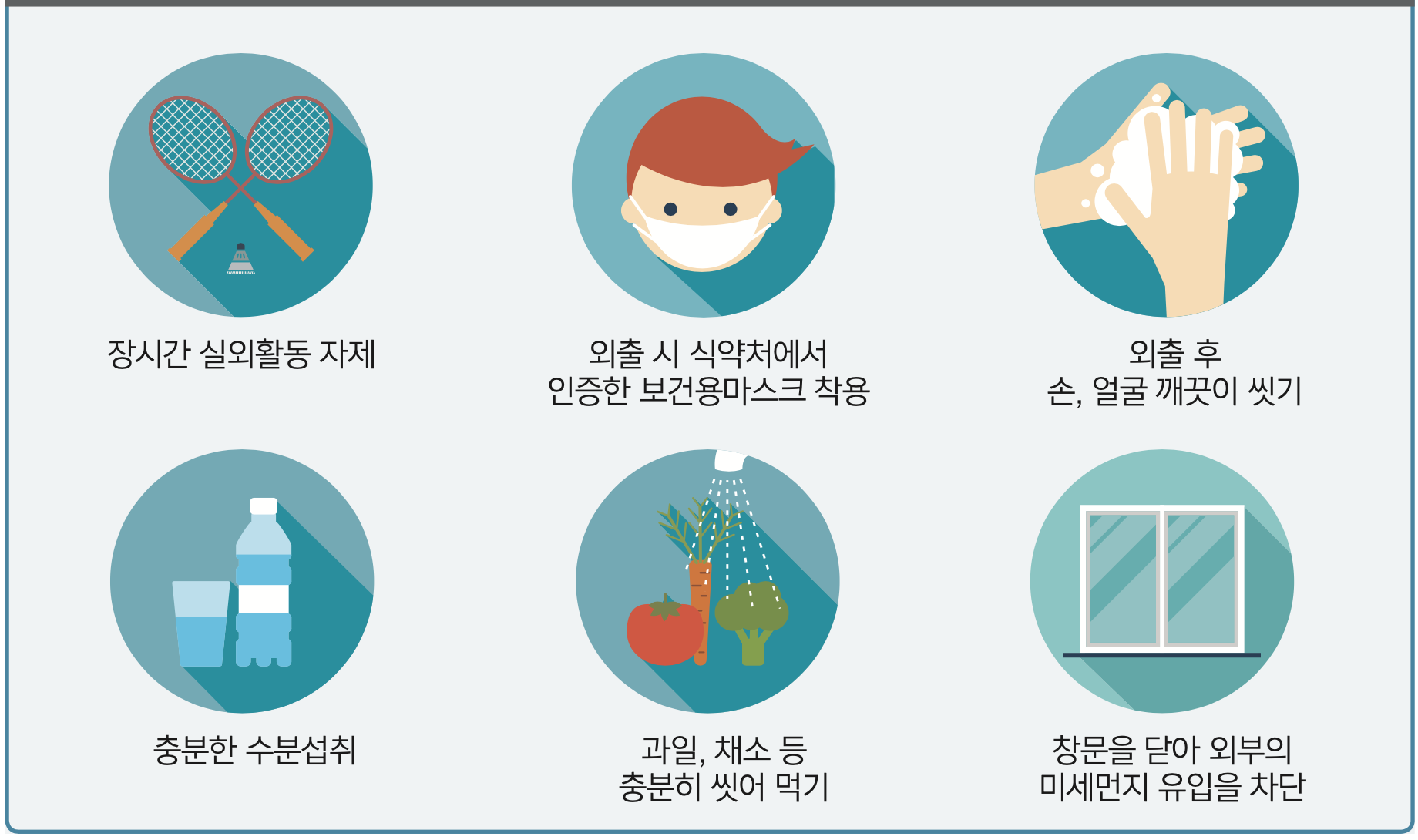 장시간 실외활동 자제

외출 시 식약처에서
인증한 보건용마스크 착용

외출 후
손, 얼굴 깨끗이 씻기

충분한 수분섭취

과일, 채소 등
충분히 씻어 먹기

창문을 닫아 외부의
미세먼지 유입을 차단